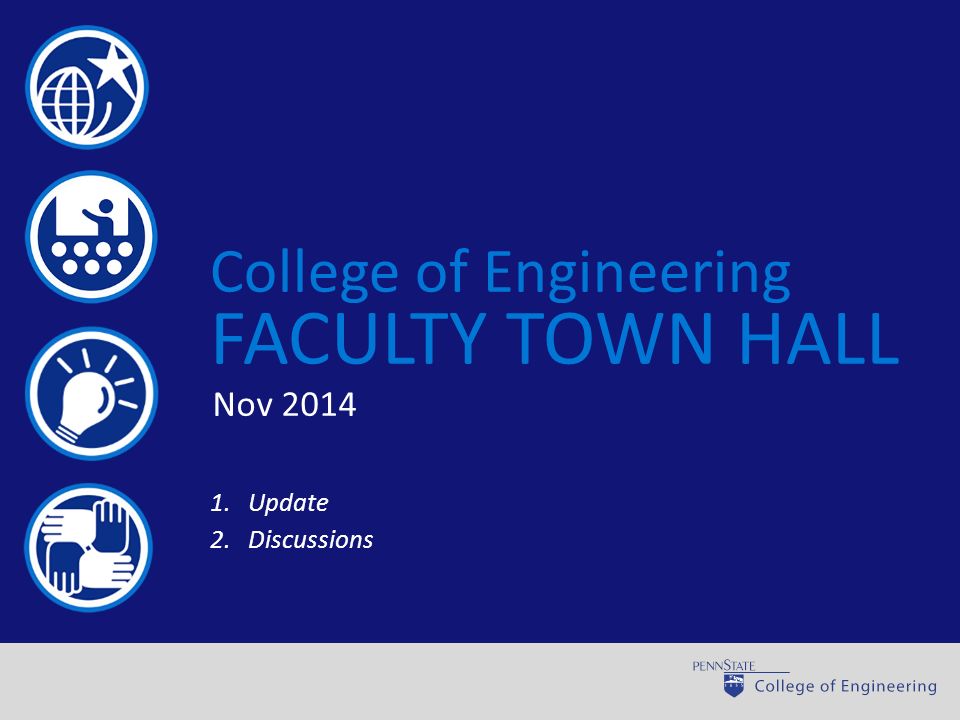 College of Engineering
FACULTY TOWN HALL

Nov 2014

1. Update
2. Discussions

PENNSTATE
College of Engineering